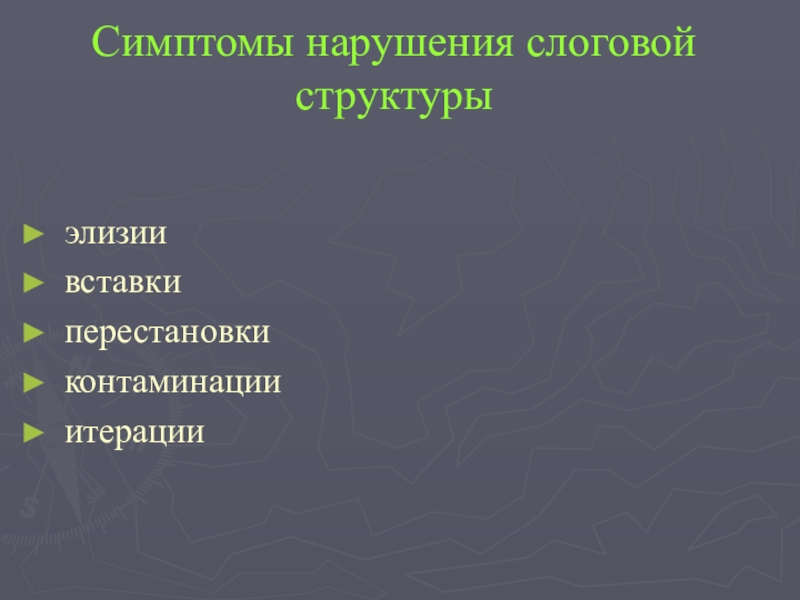 Симптомы нарушения слоговой структуры

► элизии
► вставки
► перестановки
► контаминации
► итерации